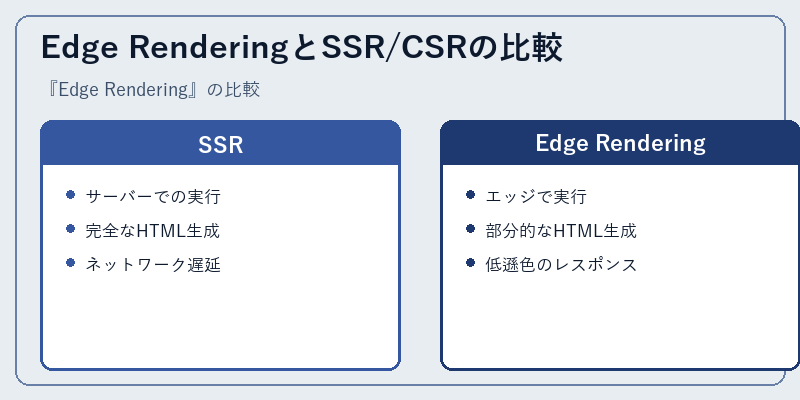 Edge RenderingとSSR/CSRの比較

『Edge Rendering』の比較

SSR

- サーバーでの実行
- 完全なHTML生成
- ネットワーク遅延

Edge Rendering

- エッジで実行
- 部分的なHTML生成
- 低遜色のレスポンス